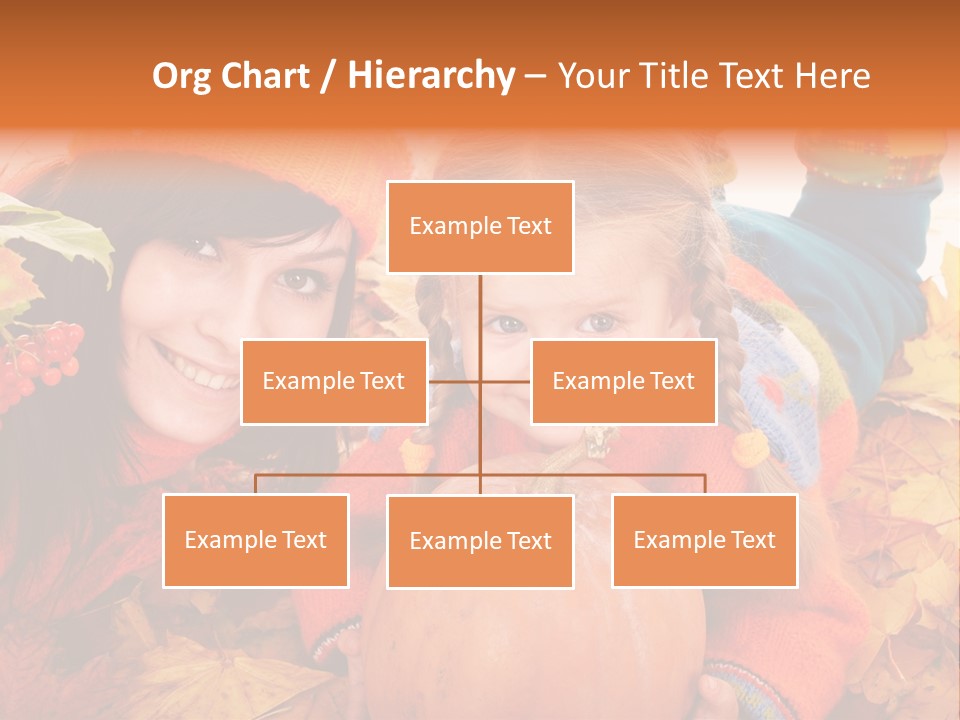 Org Chart / Hierarchy – Your Title Text Here

Example Text

Example Text

Example Text

Example Text

Example Text

Example Text